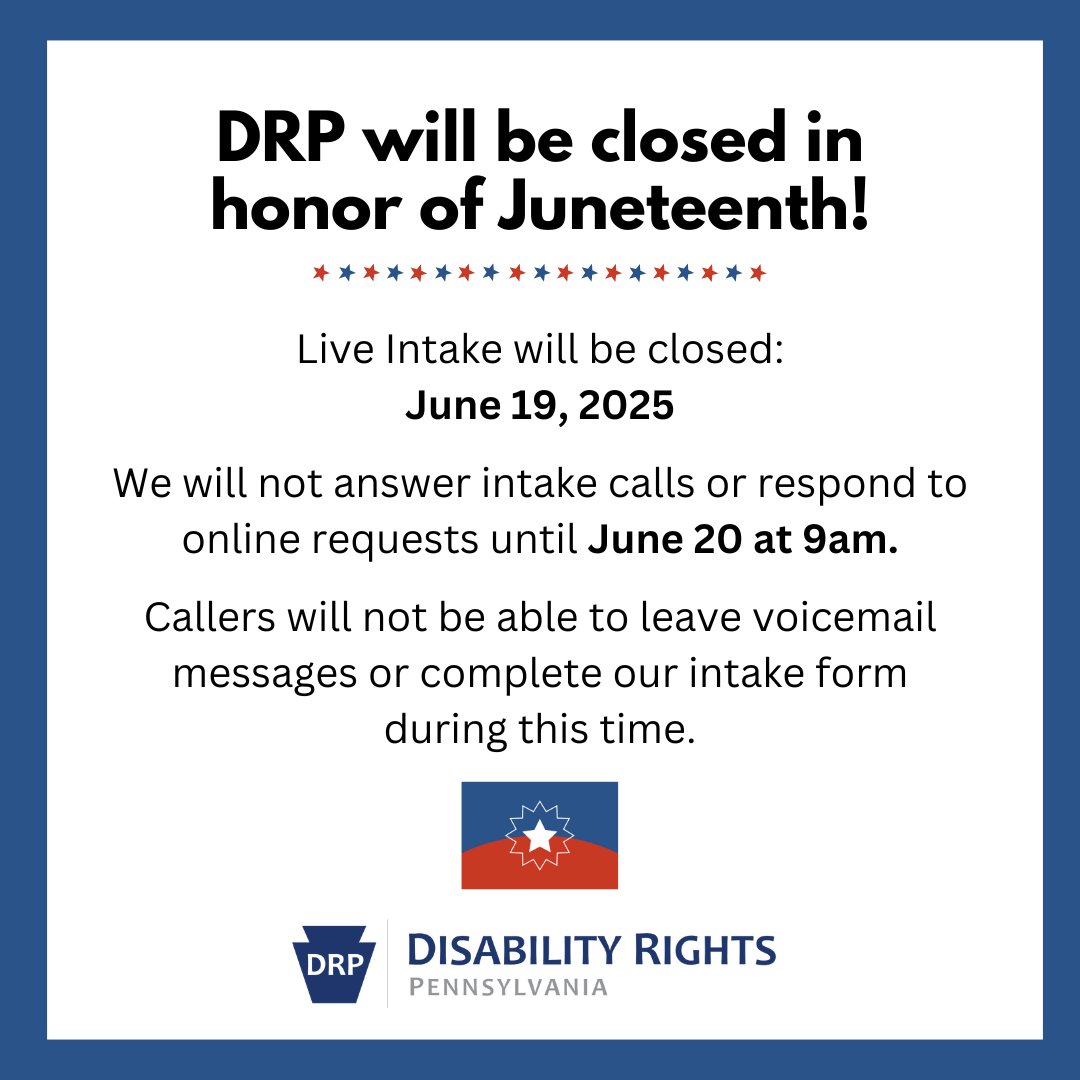 DRP will be closed in honor of Juneteenth!

Live Intake will be closed:
June 19, 2025

We will not answer intake calls or respond to online requests until June 20 at 9am.

Callers will not be able to leave voicemail messages or complete our intake form during this time.

DRP
DISABILITY RIGHTS
PENNSYLVANIA